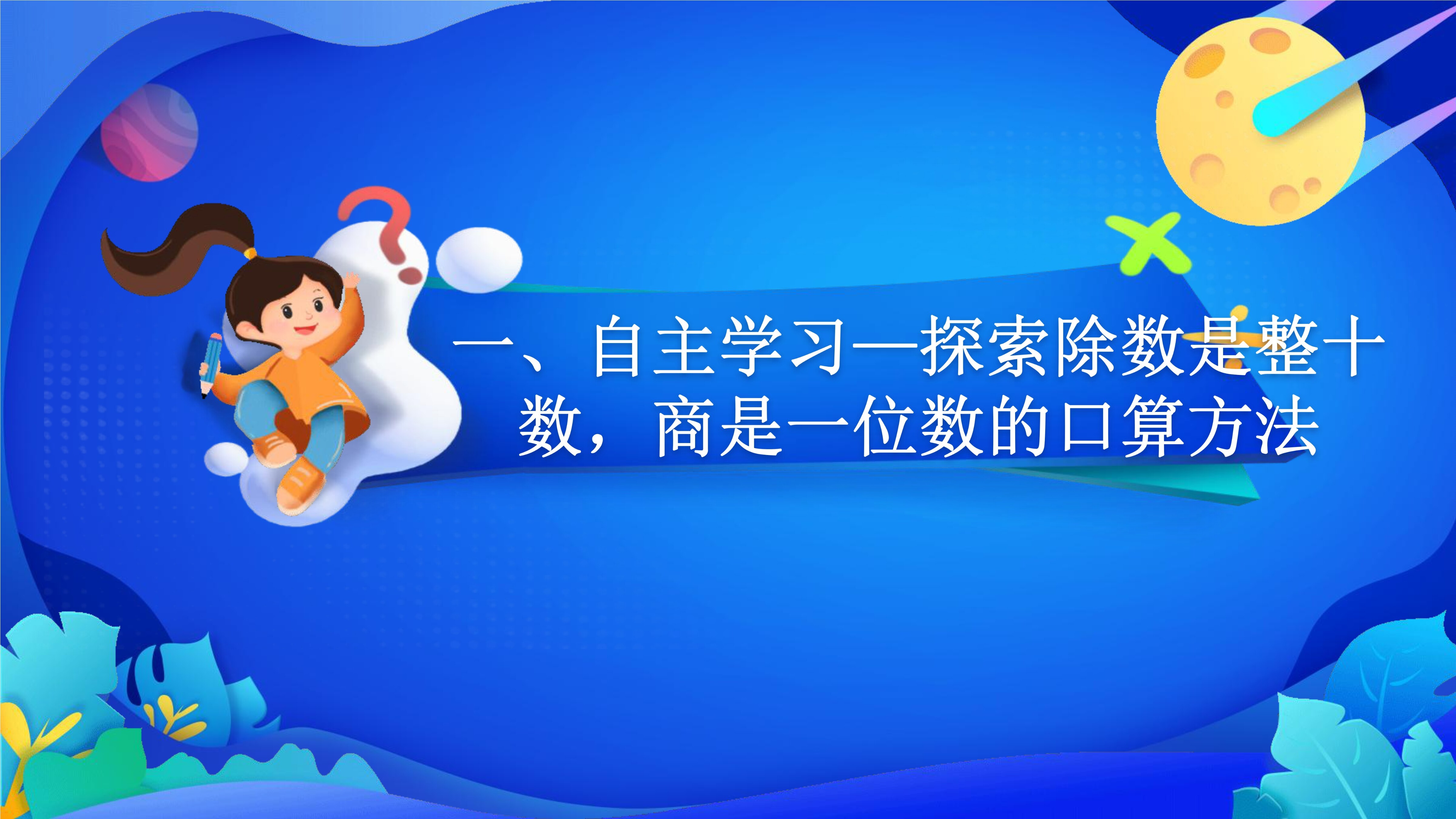 一、自主学习—探索除数是整十数，商是一位数的口算方法